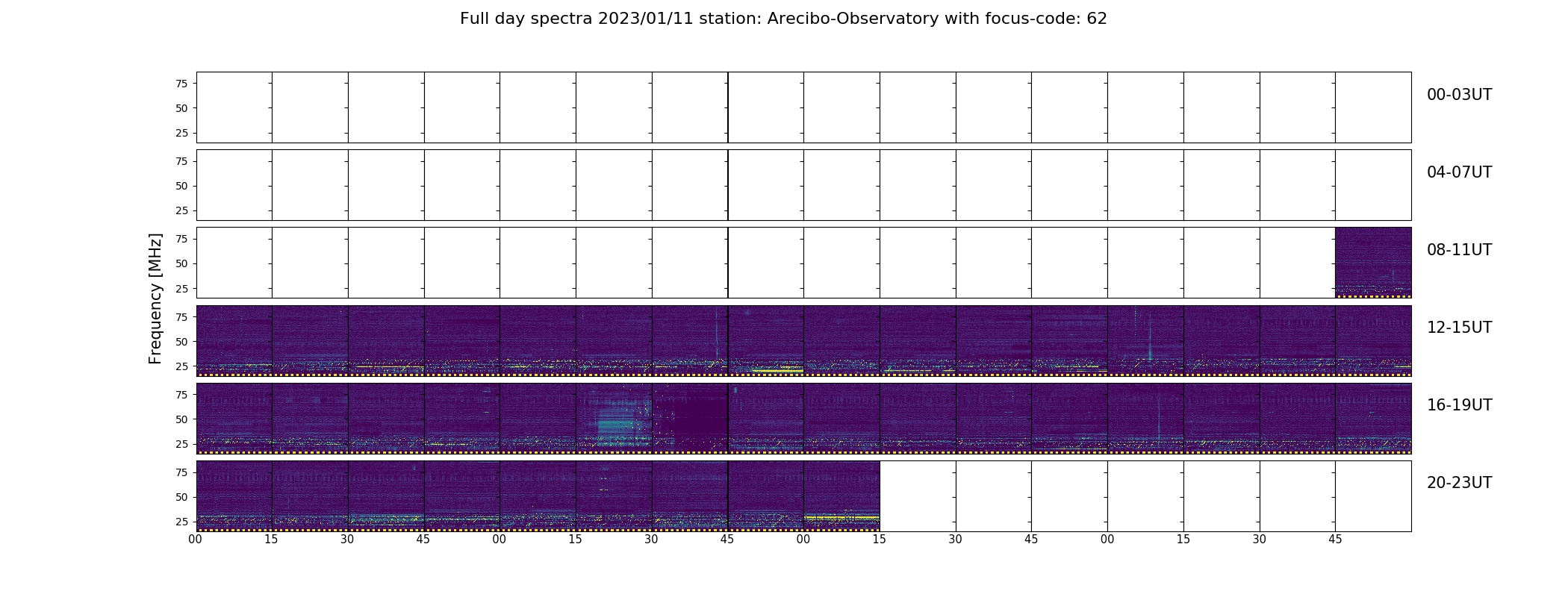 Full day spectra 2023/01/11 station: Arecibo-Observatory with focus-code: 62

Frequency [MHz]

75
50
25
00-03UT

75
50
25
04-07UT

75
50
25
08-11UT

75
50
25
12-15UT

75
50
25
16-19UT

75
50
25
20-23UT

00 15 30 45 00 15 30 45 00 15 30 45 00 15 30 45